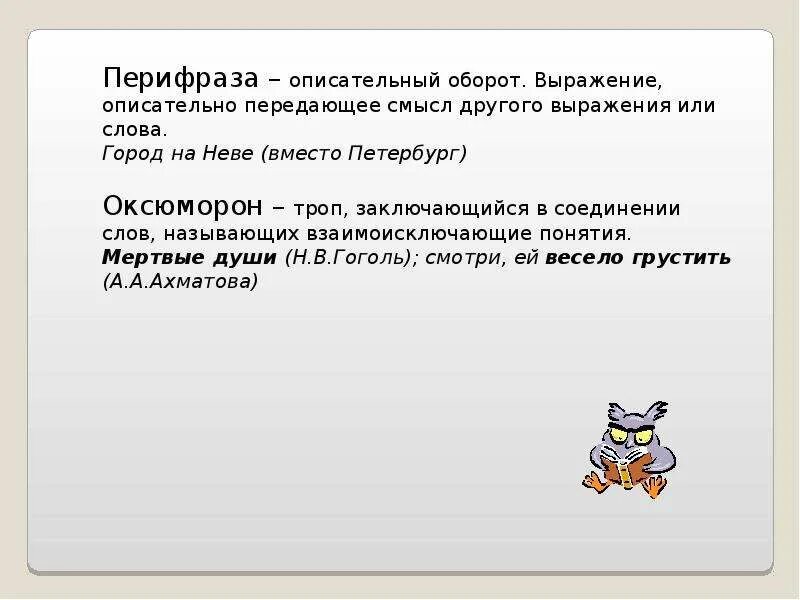 Перифраза – описательный оборот. Выражение, описательно передающее смысл другого выражения или слова.
Город на Неве (вместо Петербург)

Оксюморон – троп, заключающийся в соединении слов, называющих взаимоисключающие понятия.
Мертвые души (Н.В.Гоголь); смотри, ей весело грустить (А.А.Ахматова)